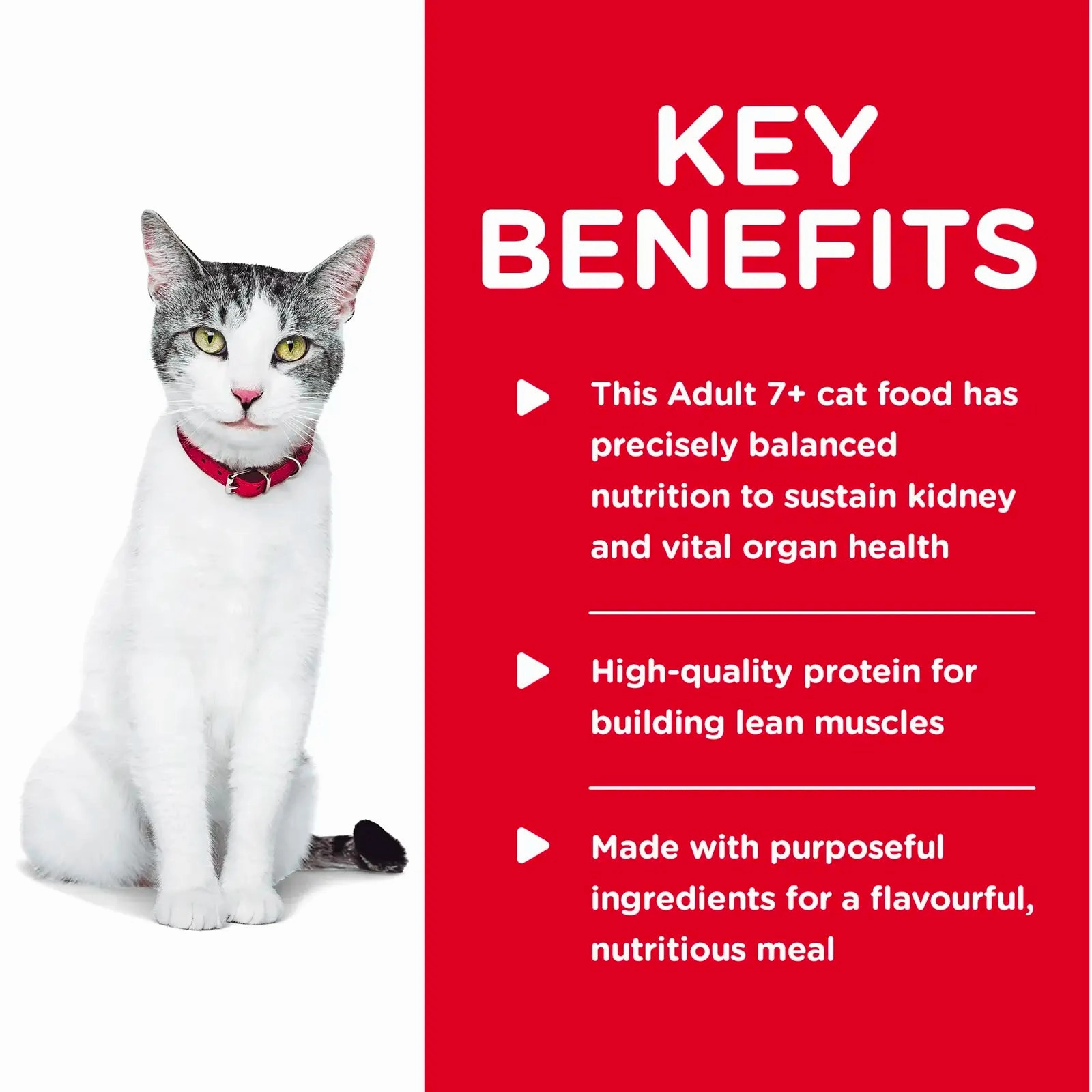 KEY BENEFITS

This Adult 7+ cat food has precisely balanced nutrition to sustain kidney and vital organ health

High-quality protein for building lean muscles

Made with purposeful ingredients for a flavourful, nutritious meal